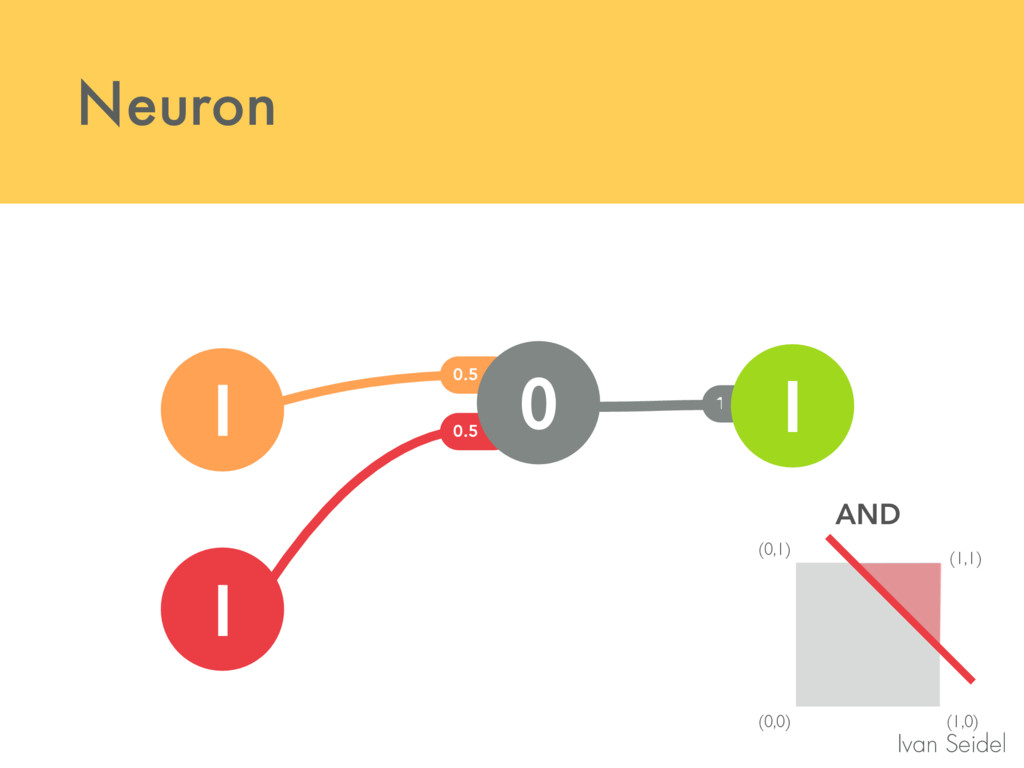 Neuron

1

0.5

0.5

0

1

1

1

AND

(0,1)

(1,1)

(0,0)

(1,0)

Ivan Seidel